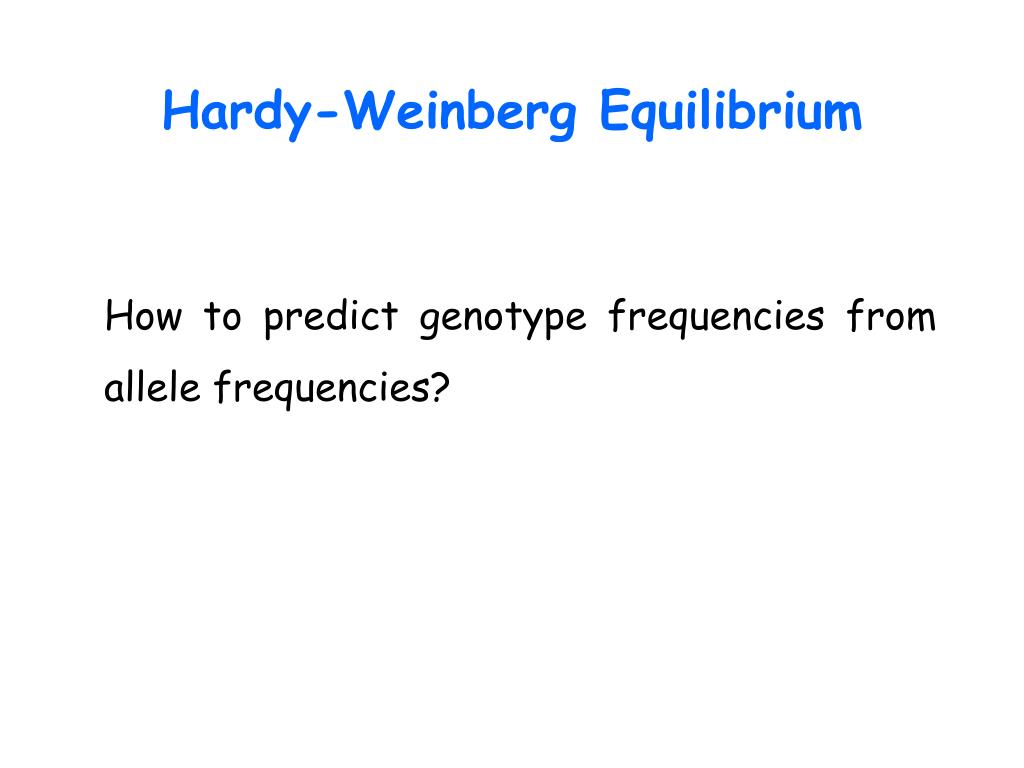 Hardy-Weinberg Equilibrium

How to predict genotype frequencies from allele frequencies?